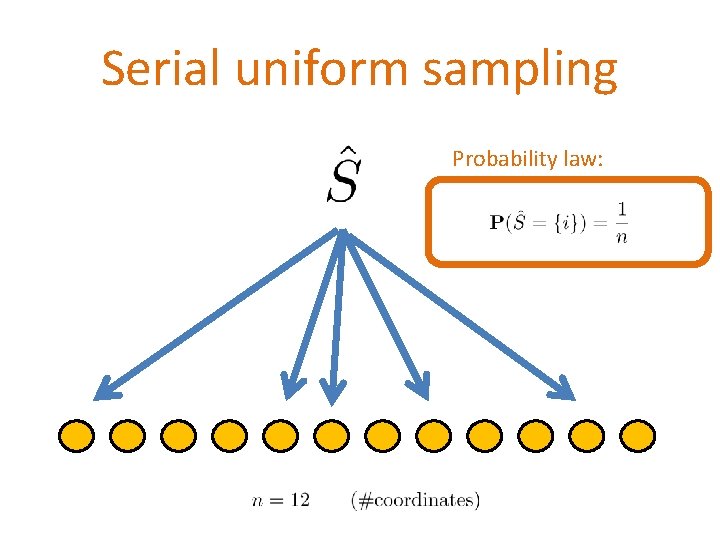 Serial uniform sampling

$\hat{S}$

Probability law:

$\mathbf{P}(\hat{S} = \{i\}) = \frac{1}{n}$

$n = 12$ (#coordinates)